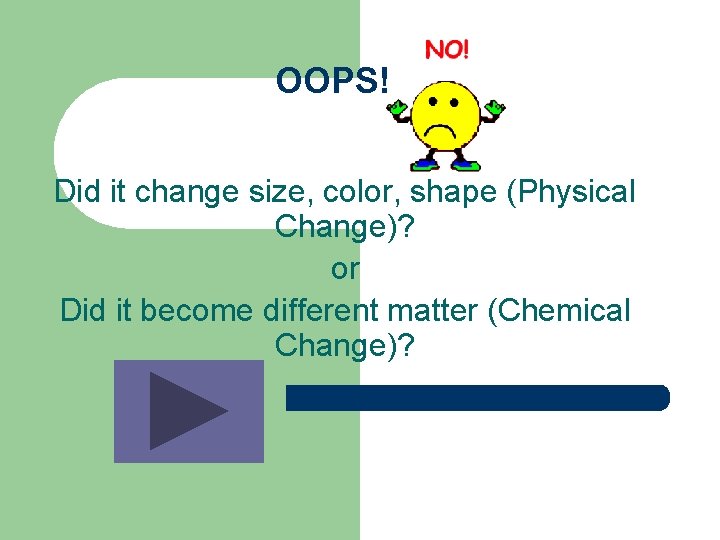 OOPS!

NO!

Did it change size, color, shape (Physical Change)?
or
Did it become different matter (Chemical Change)?